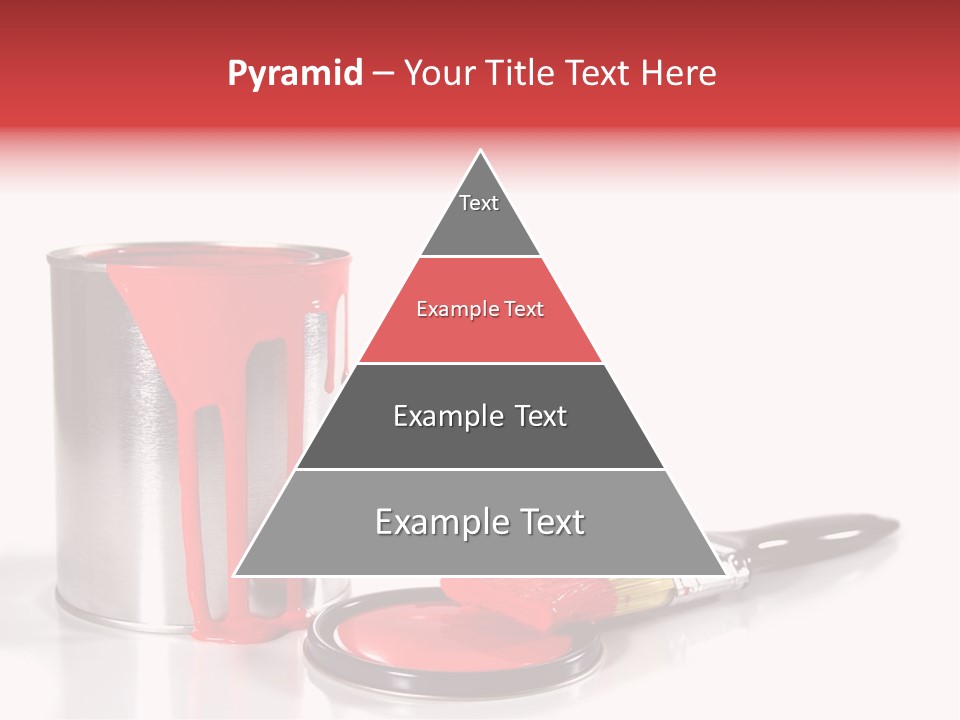 Pyramid – Your Title Text Here

Text

Example Text

Example Text

Example Text